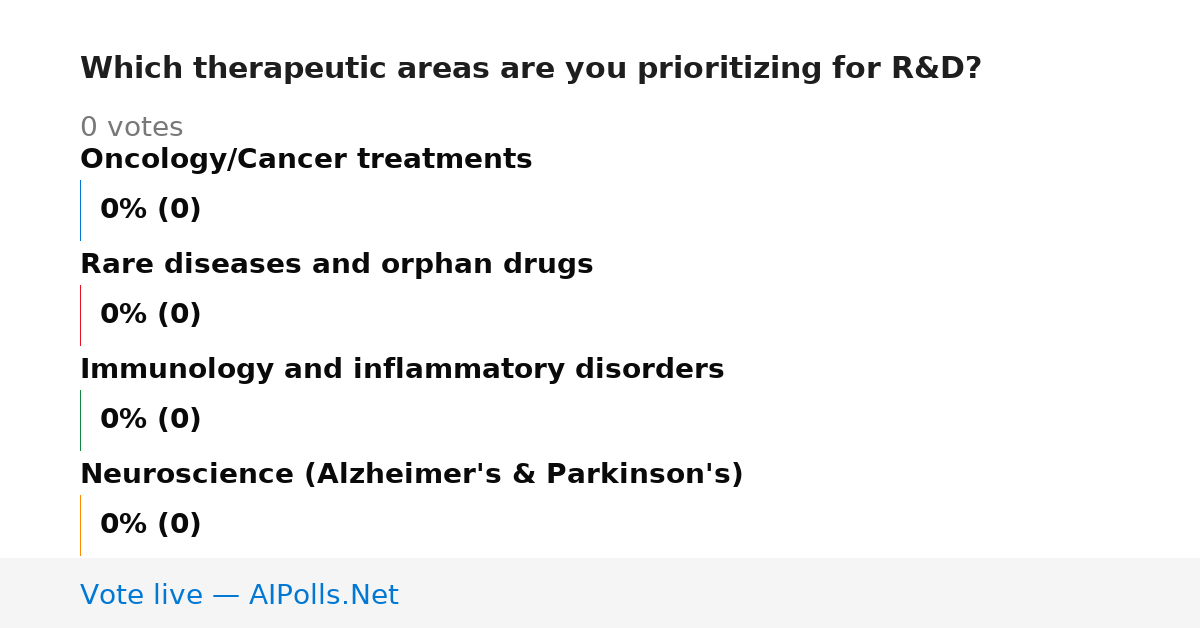 Which therapeutic areas are you prioritizing for R&D?

0 votes

Oncology/Cancer treatments

0% (0)

Rare diseases and orphan drugs

0% (0)

Immunology and inflammatory disorders

0% (0)

Neuroscience (Alzheimer's & Parkinson's)

0% (0)

Vote live — AIPolls.Net